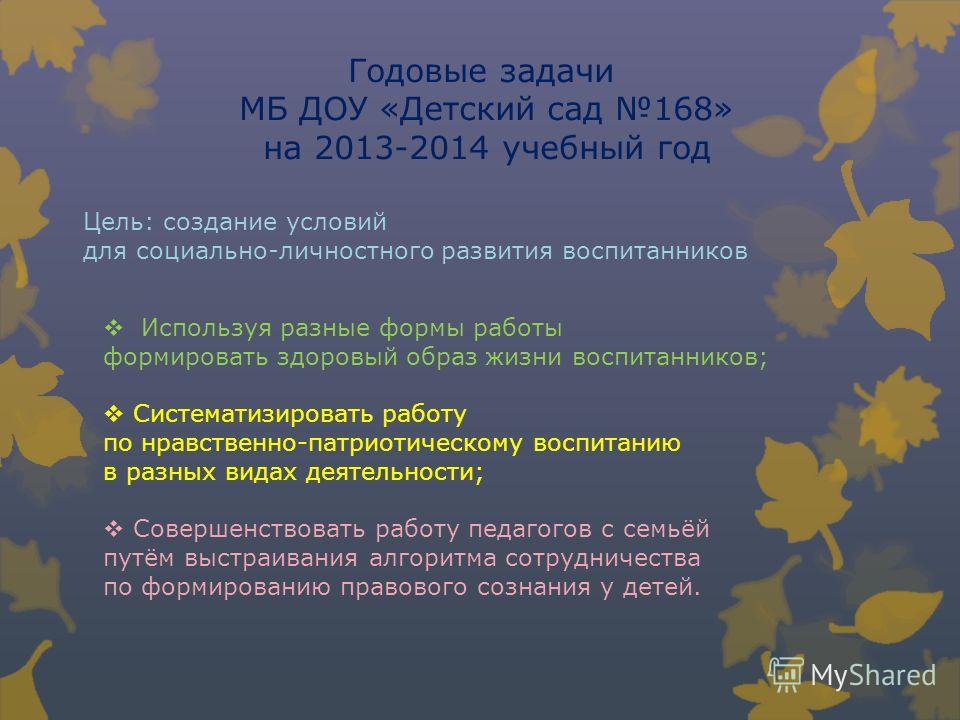 Годовые задачи
МБ ДОУ «Детский сад №168»
на 2013-2014 учебный год

Цель: создание условий
для социально-личностного развития воспитанников

❖ Используя разные формы работы формировать здоровый образ жизни воспитанников;

❖ Систематизировать работу по нравственно-патриотическому воспитанию в разных видах деятельности;

❖ Совершенствовать работу педагогов с семьёй путём выстраивания алгоритма сотрудничества по формированию правового сознания у детей.

MyShared